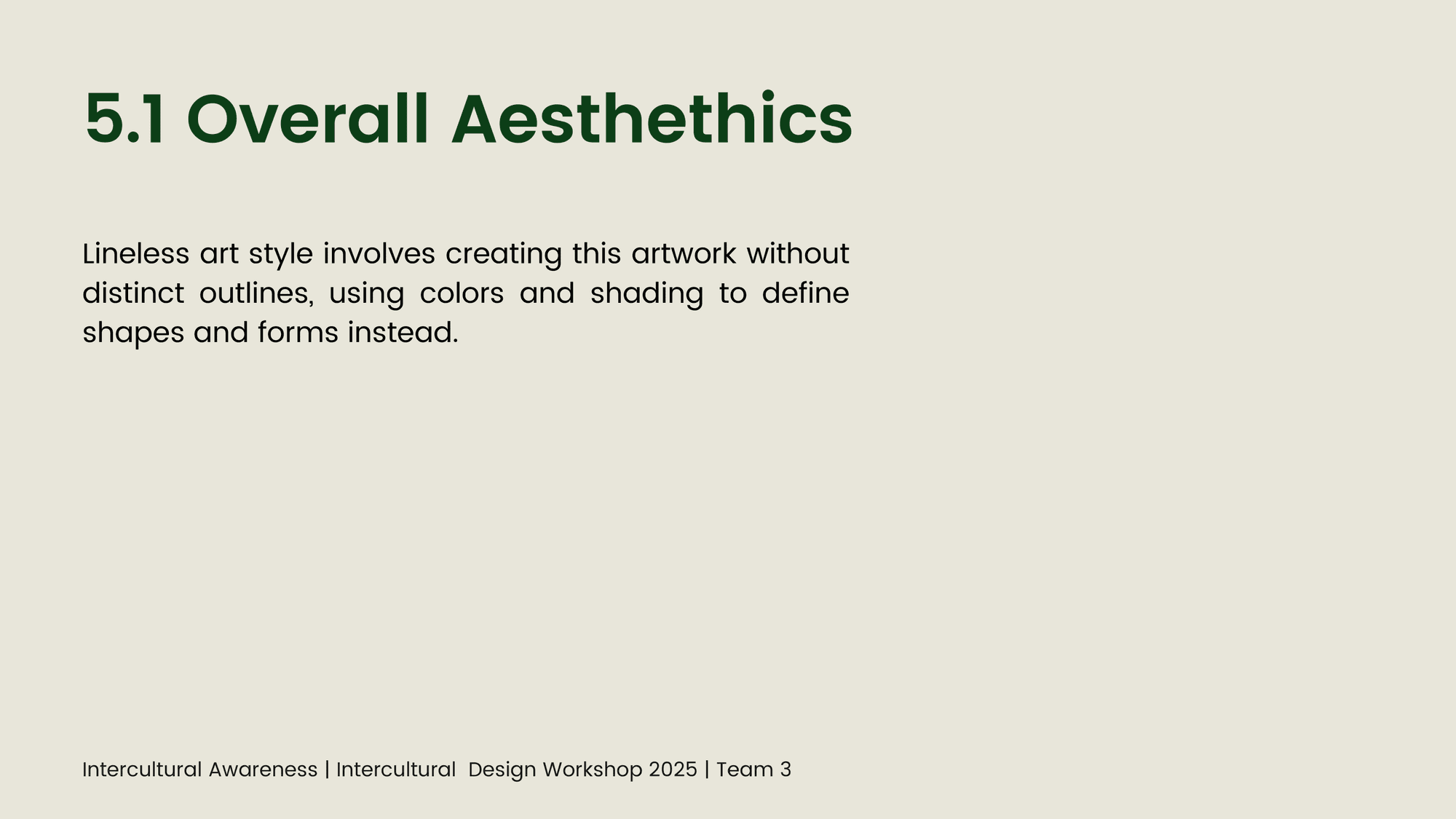 5.1 Overall Aesthethics

Lineless art style involves creating this artwork without distinct outlines, using colors and shading to define shapes and forms instead.

Intercultural Awareness | Intercultural Design Workshop 2025 | Team 3